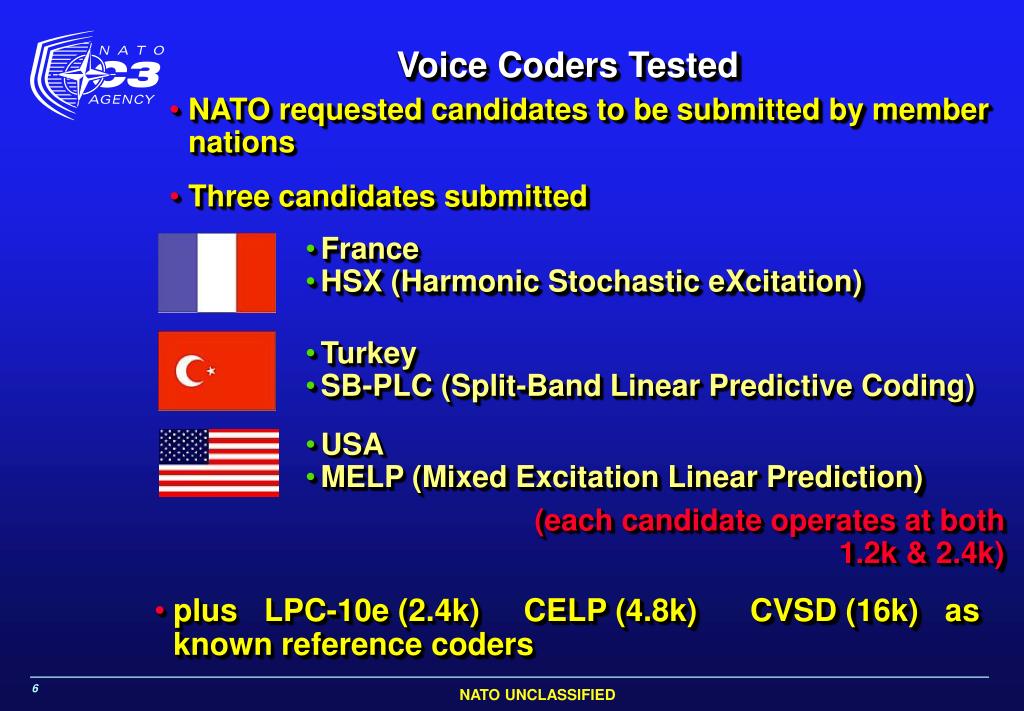 NATO C3 AGENCY

Voice Coders Tested

• NATO requested candidates to be submitted by member nations

• Three candidates submitted

• France
• HSX (Harmonic Stochastic eXcitation)

• Turkey
• SB-PLC (Split-Band Linear Predictive Coding)

• USA
• MELP (Mixed Excitation Linear Prediction)

(each candidate operates at both 1.2k & 2.4k)

• plus LPC-10e (2.4k) CELP (4.8k) CVSD (16k) as known reference coders

6

NATO UNCLASSIFIED